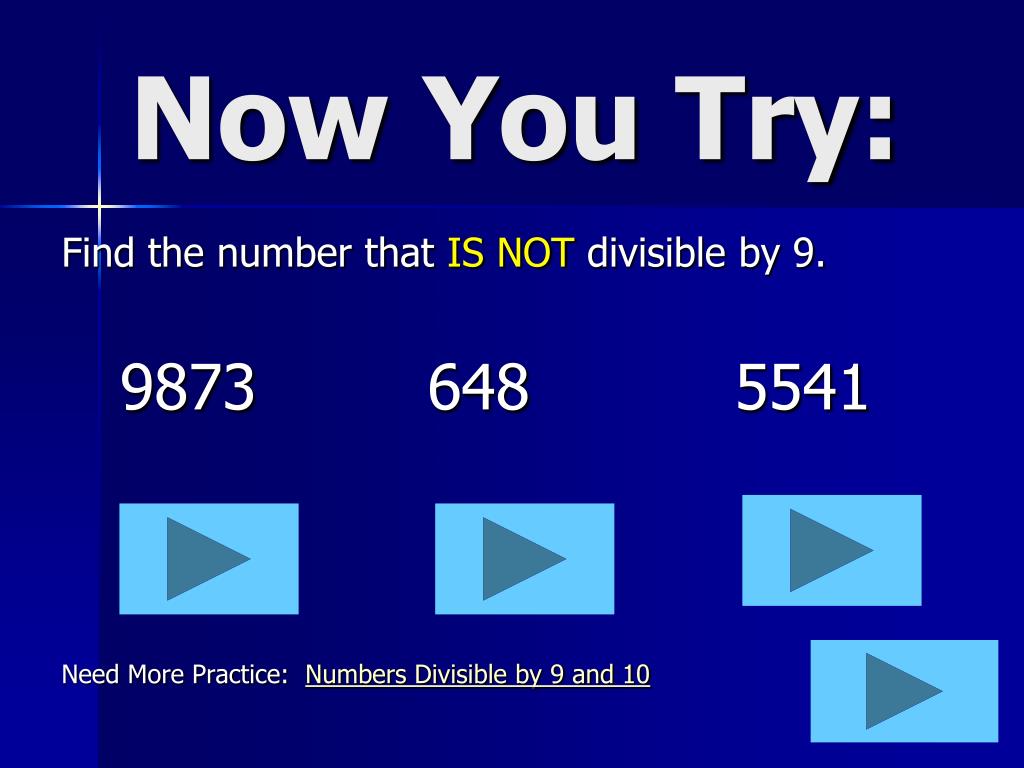 Now You Try:

Find the number that IS NOT divisible by 9.

9873 648 5541

Need More Practice: Numbers Divisible by 9 and 10